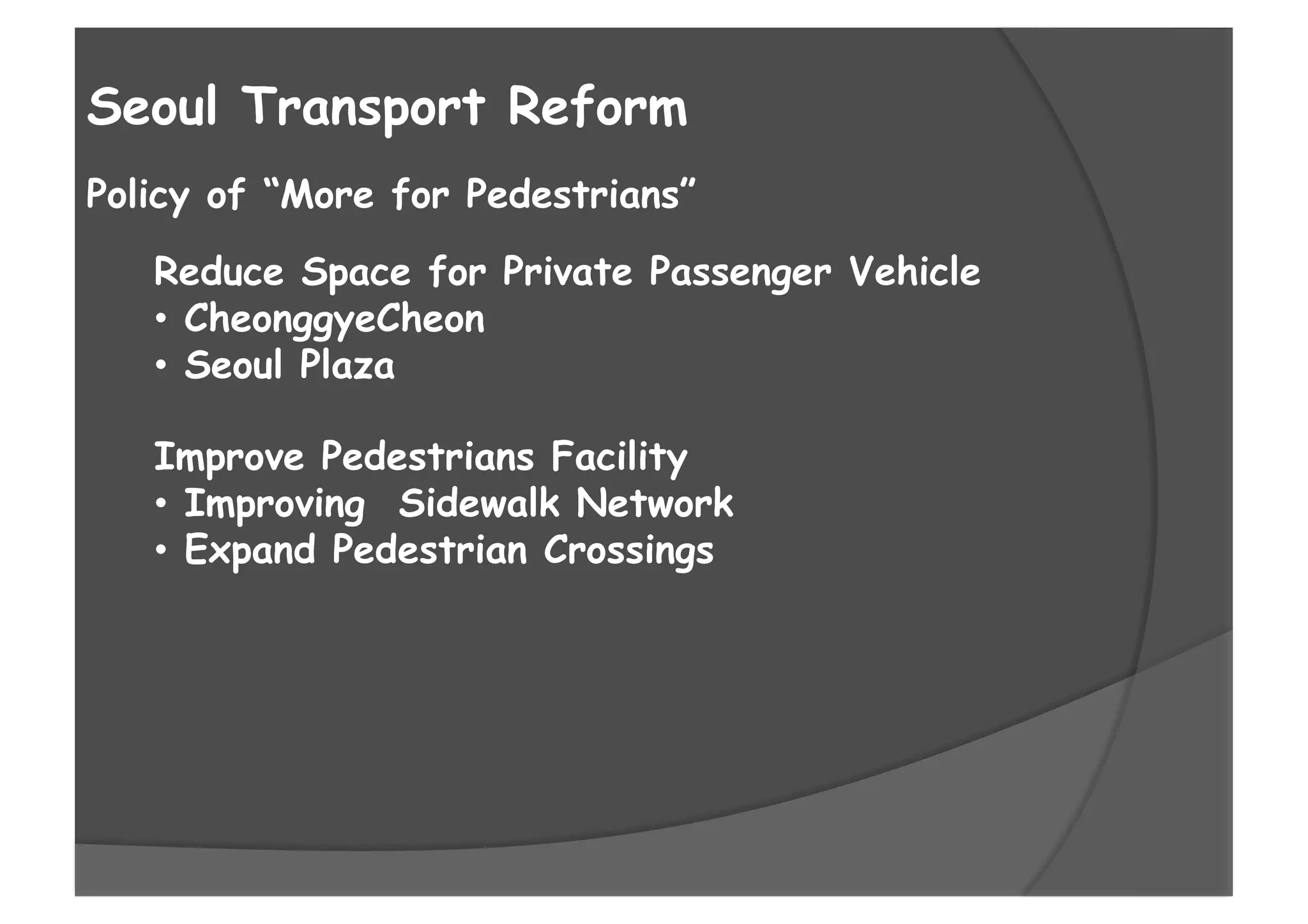 Seoul Transport Reform

Policy of “More for Pedestrians”

Reduce Space for Private Passenger Vehicle
• CheonggyeCheon
• Seoul Plaza

Improve Pedestrians Facility
• Improving  Sidewalk Network
• Expand Pedestrian Crossings